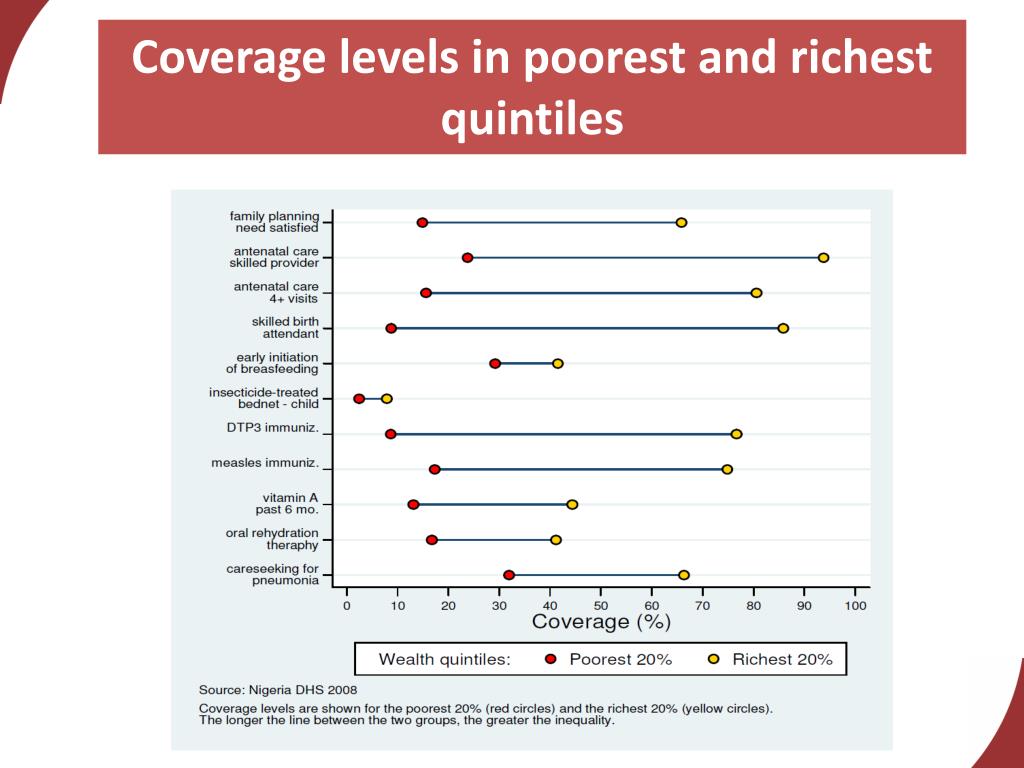 Coverage levels in poorest and richest quintiles

family planning need satisfied
antenatal care skilled provider
antenatal care 4+ visits
skilled birth attendant
early initiation of breasfeeding
insecticide-treated bednet - child
DTP3 immuniz.
measles immuniz.
vitamin A past 6 mo.
oral rehydration theraphy
careseeking for pneumonia

0 10 20 30 40 50 60 70 80 90 100
Coverage (%)

Wealth quintiles: Poorest 20% Richest 20%

Source: Nigeria DHS 2008
Coverage levels are shown for the poorest 20% (red circles) and the richest 20% (yellow circles). The longer the line between the two groups, the greater the inequality.